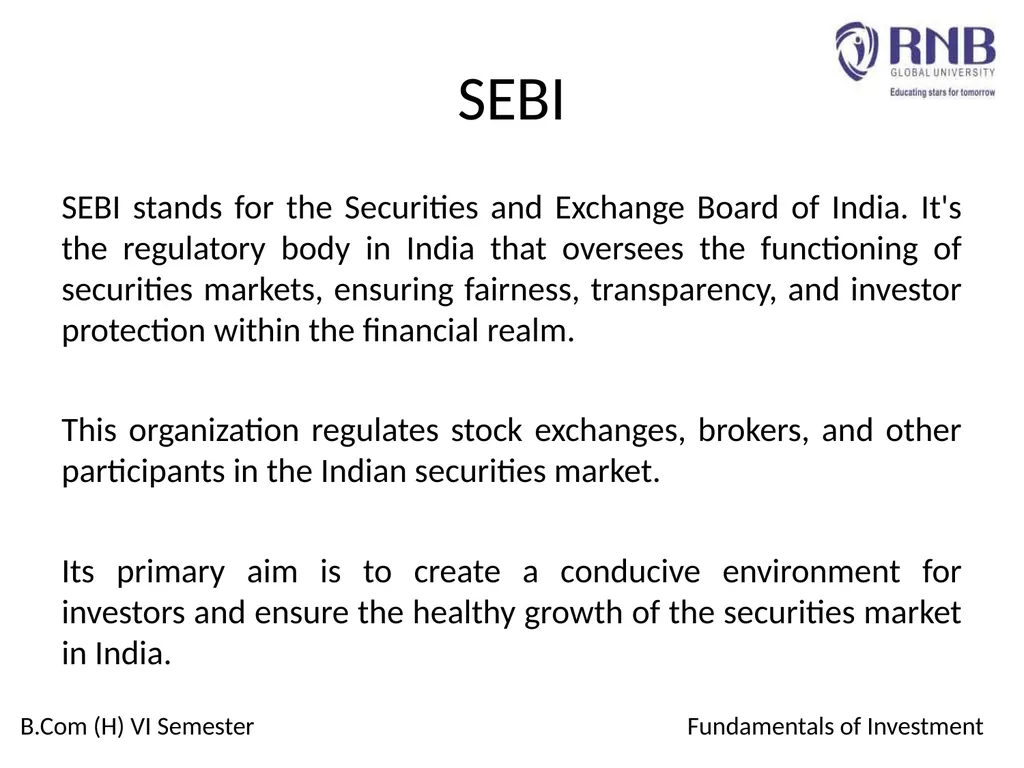 RNB
GLOBAL UNIVERSITY
Educating stars for tomorrow

SEBI

SEBI stands for the Securities and Exchange Board of India. It's the regulatory body in India that oversees the functioning of securities markets, ensuring fairness, transparency, and investor protection within the financial realm.

This organization regulates stock exchanges, brokers, and other participants in the Indian securities market.

Its primary aim is to create a conducive environment for investors and ensure the healthy growth of the securities market in India.

B.Com (H) VI Semester

Fundamentals of Investment